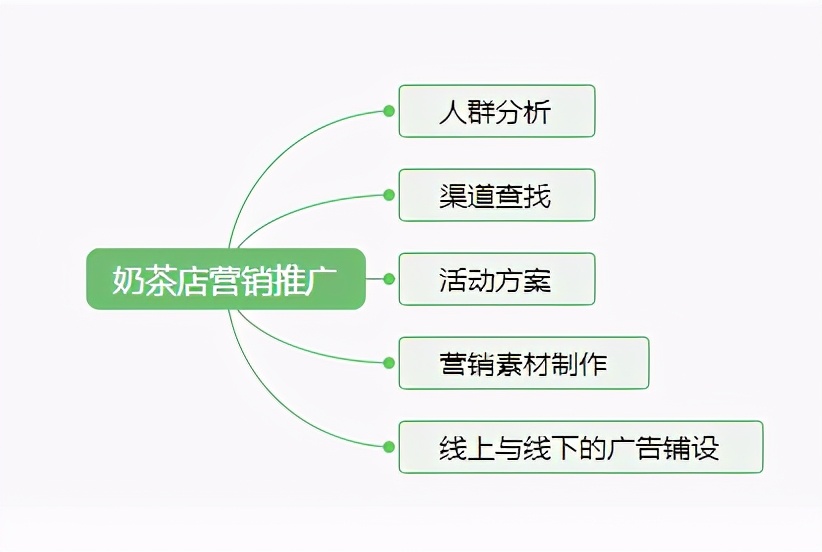 奶茶店营销推广

人群分析

渠道查找

活动方案

营销素材制作

线上与线下的广告铺设